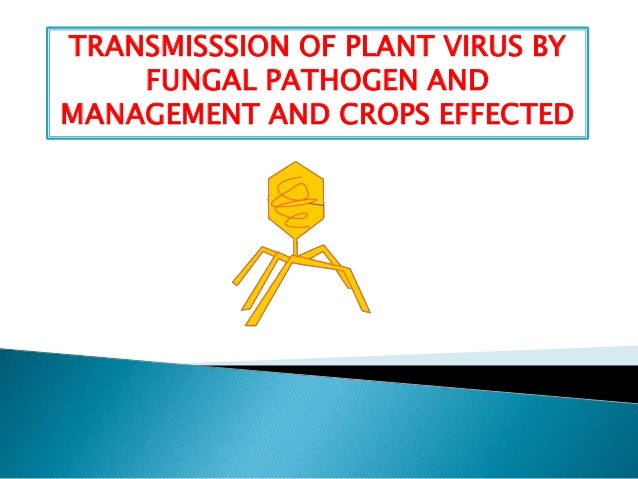 TRANSMISSSION OF PLANT VIRUS BY FUNGAL PATHOGEN AND MANAGEMENT AND CROPS EFFECTED